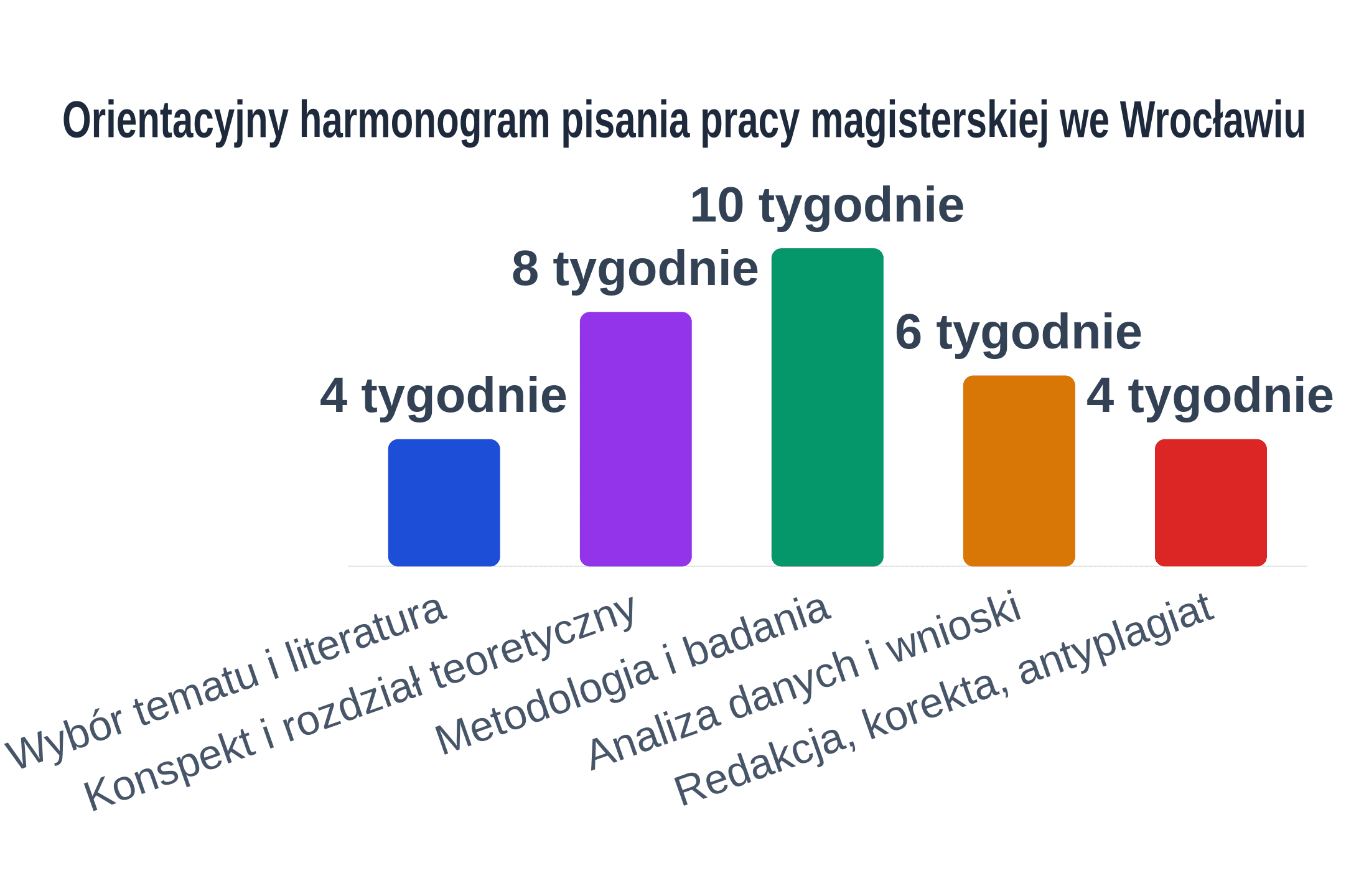 Orientacyjny harmonogram pisania pracy magisterskiej we Wrocławiu

4 tygodnie
8 tygodnie
10 tygodnie
6 tygodnie
4 tygodnie

Wybór tematu i literatura
Konspekt i rozdział teoretyczny
Metodologia i badania
Analiza danych i wnioski
Redakcja, korekta, antyplagiat